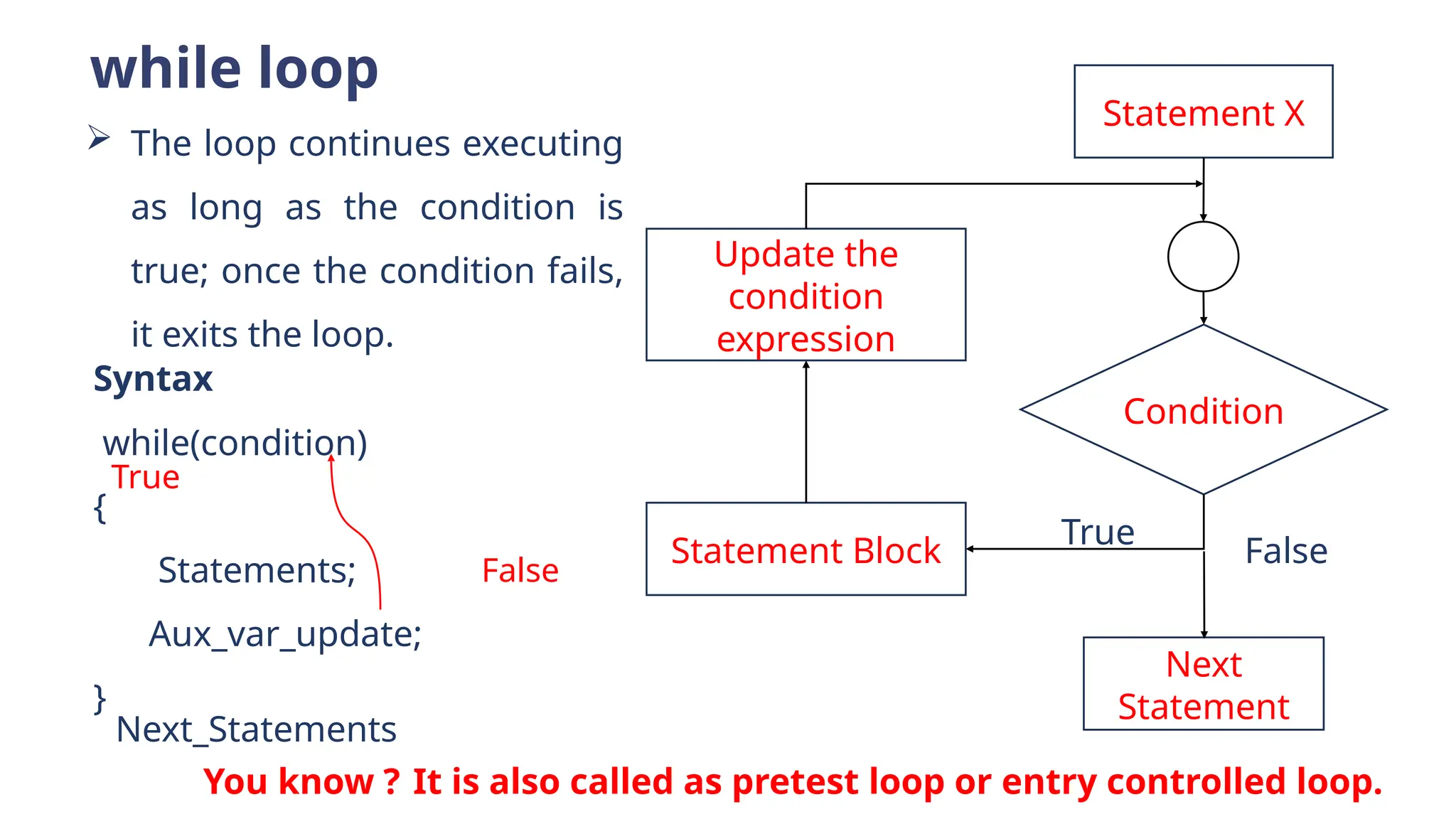 while loop

➢ The loop continues executing as long as the condition is true; once the condition fails, it exits the loop.

Syntax

while(condition)
True
{
Statements;
False
Aux_var_update;
}
Next_Statements

Statement X

Update the condition expression

Condition

Statement Block

True

False

Next Statement

You know ? It is also called as pretest loop or entry controlled loop.